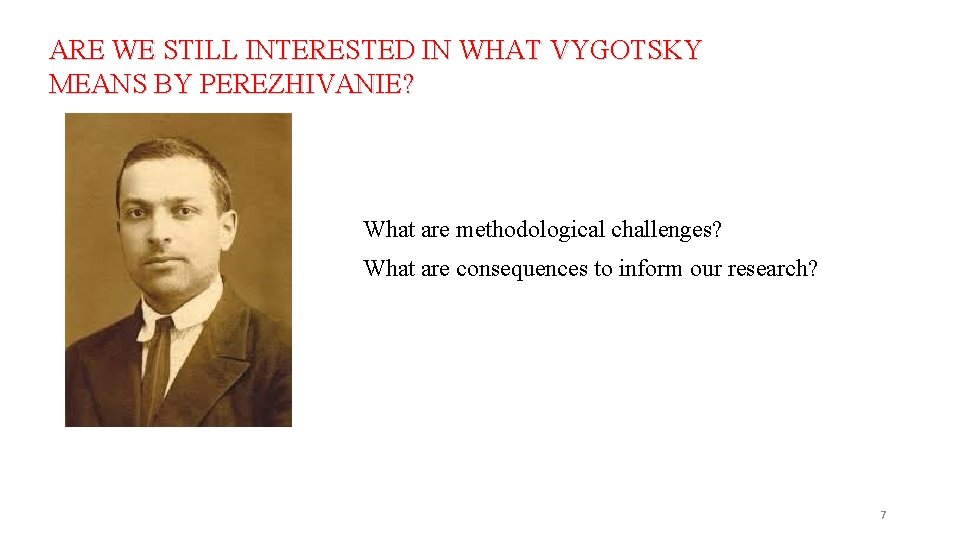 ARE WE STILL INTERESTED IN WHAT VYGOTSKY MEANS BY PEREZHIVANIE?

What are methodological challenges?

What are consequences to inform our research?

7